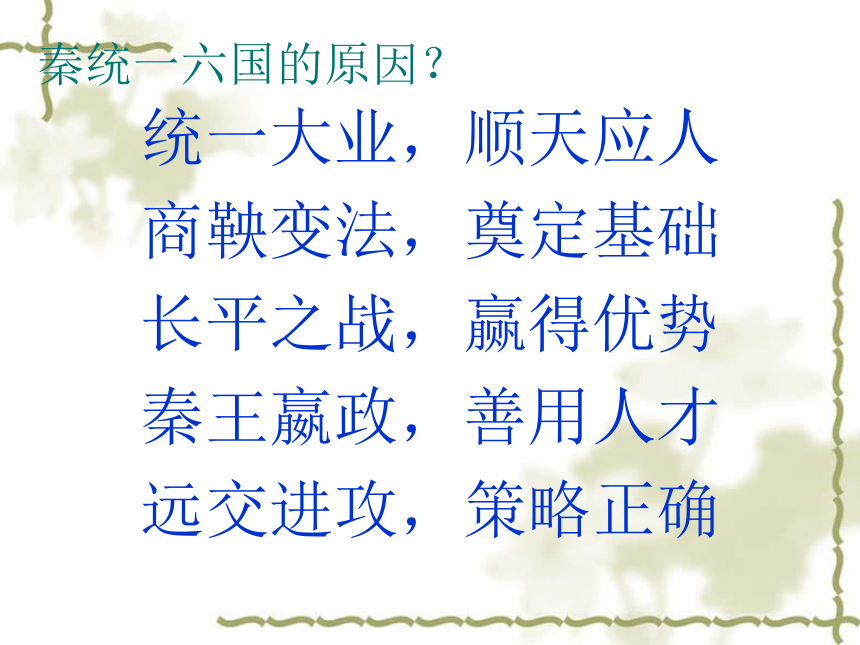 秦统一六国的原因？

统一大业，顺天应人
商鞅变法，奠定基础
长平之战，赢得优势
秦王嬴政，善用人才
远交进攻，策略正确